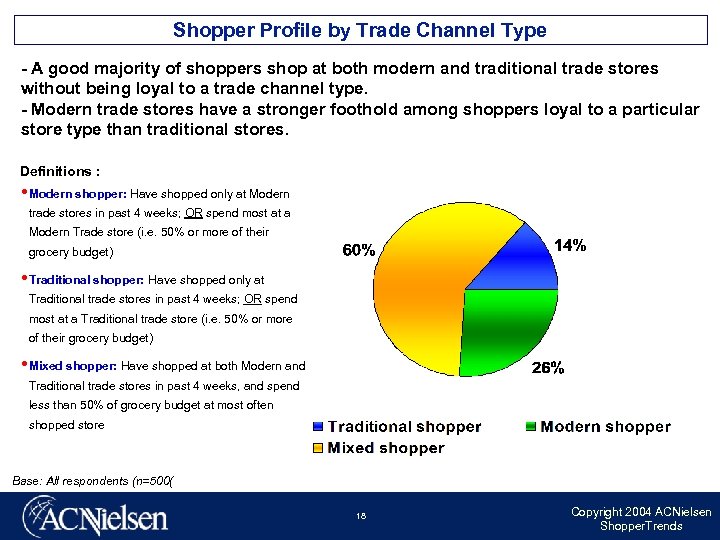 Shopper Profile by Trade Channel Type

- A good majority of shoppers shop at both modern and traditional trade stores without being loyal to a trade channel type.
- Modern trade stores have a stronger foothold among shoppers loyal to a particular store type than traditional stores.

Definitions :

• Modern shopper: Have shopped only at Modern trade stores in past 4 weeks; OR spend most at a Modern Trade store (i.e. 50% or more of their grocery budget)

• Traditional shopper: Have shopped only at Traditional trade stores in past 4 weeks; OR spend most at a Traditional trade store (i.e. 50% or more of their grocery budget)

• Mixed shopper: Have shopped at both Modern and Traditional trade stores in past 4 weeks, and spend less than 50% of grocery budget at most often shopped store

60%

14%

26%

Traditional shopper
Modern shopper
Mixed shopper

Base: All respondents (n=500(

ACNielsen

18

Copyright 2004 ACNielsen
ShopperTrends